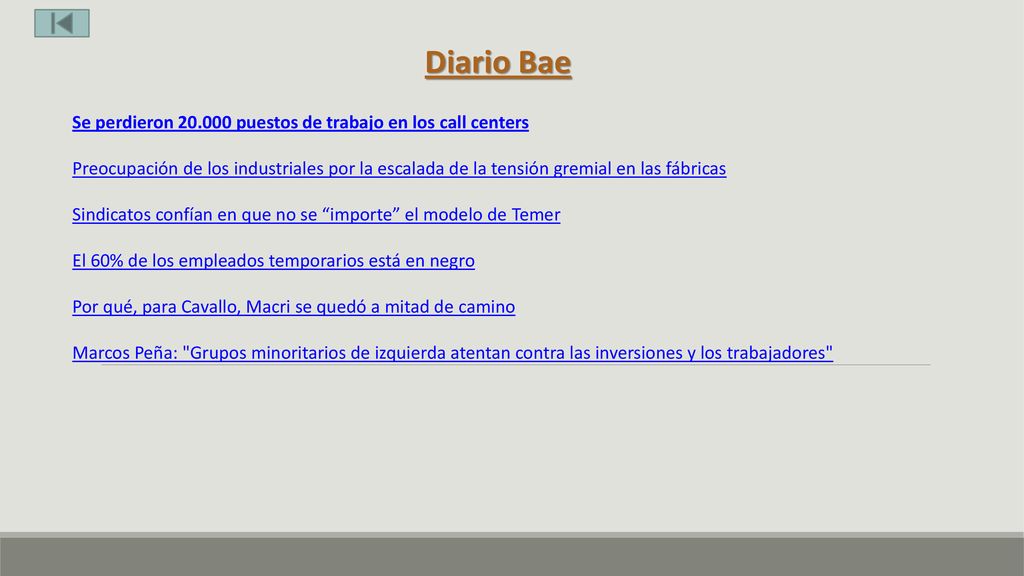 Diario Bae

Se perdieron 20.000 puestos de trabajo en los call centers

Preocupación de los industriales por la escalada de la tensión gremial en las fábricas

Sindicatos confían en que no se “importe” el modelo de Temer

El 60% de los empleados temporarios está en negro

Por qué, para Cavallo, Macri se quedó a mitad de camino

Marcos Peña: "Grupos minoritarios de izquierda atentan contra las inversiones y los trabajadores"